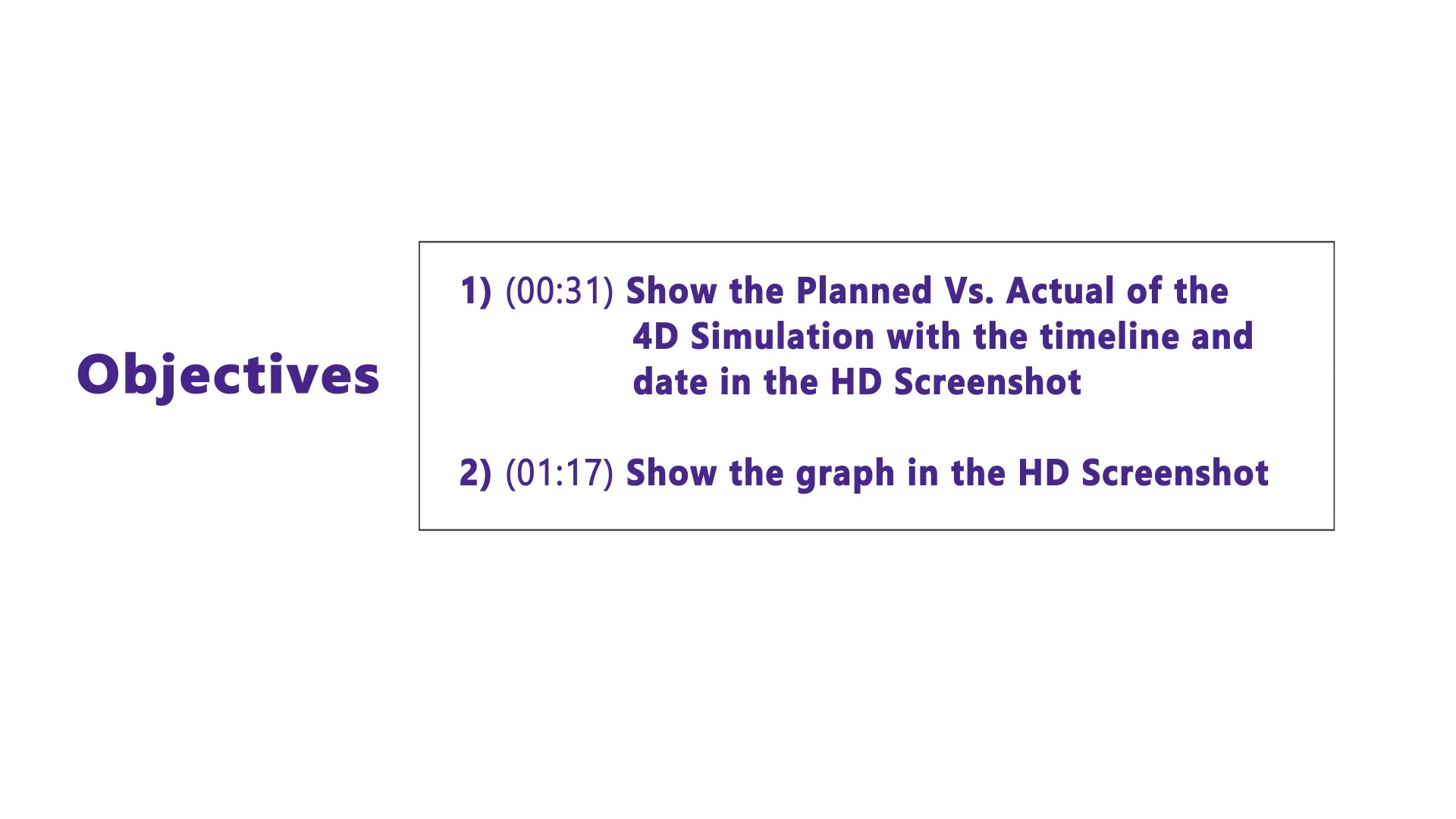 Objectives

1) (00:31) Show the Planned Vs. Actual of the 4D Simulation with the timeline and date in the HD Screenshot

2) (01:17) Show the graph in the HD Screenshot